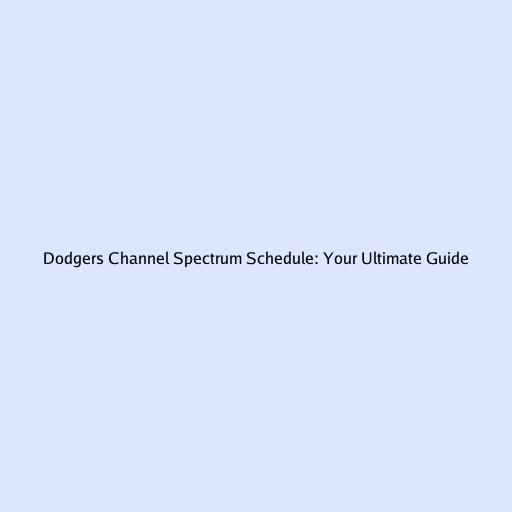 Dodgers Channel Spectrum Schedule: Your Ultimate Guide